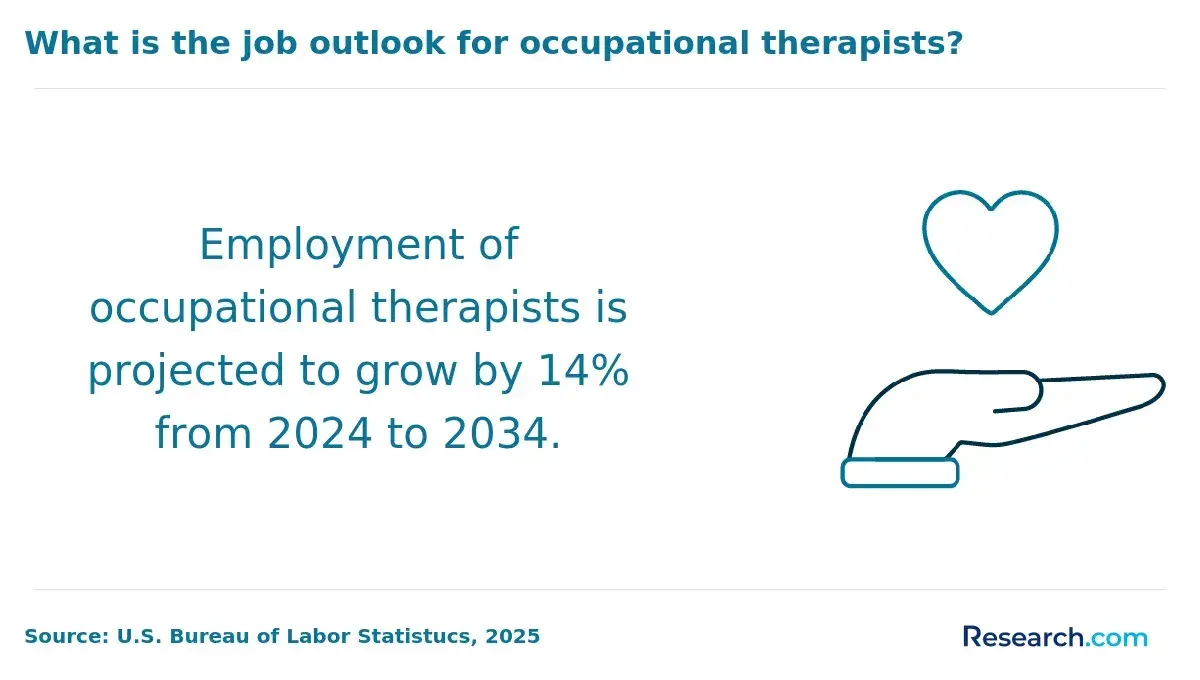 What is the job outlook for occupational therapists?

Employment of occupational therapists is projected to grow by 14% from 2024 to 2034.

Source: U.S. Bureau of Labor Statistucs, 2025

Research.com